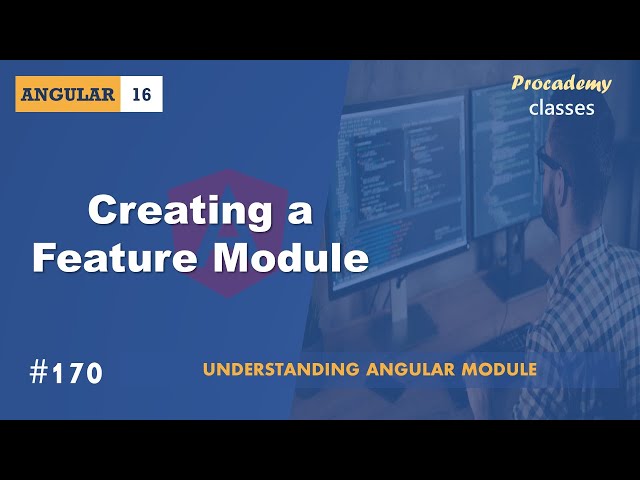 ANGULAR 16

Procademy
classes

Creating a
Feature Module

#170

UNDERSTANDING ANGULAR MODULE